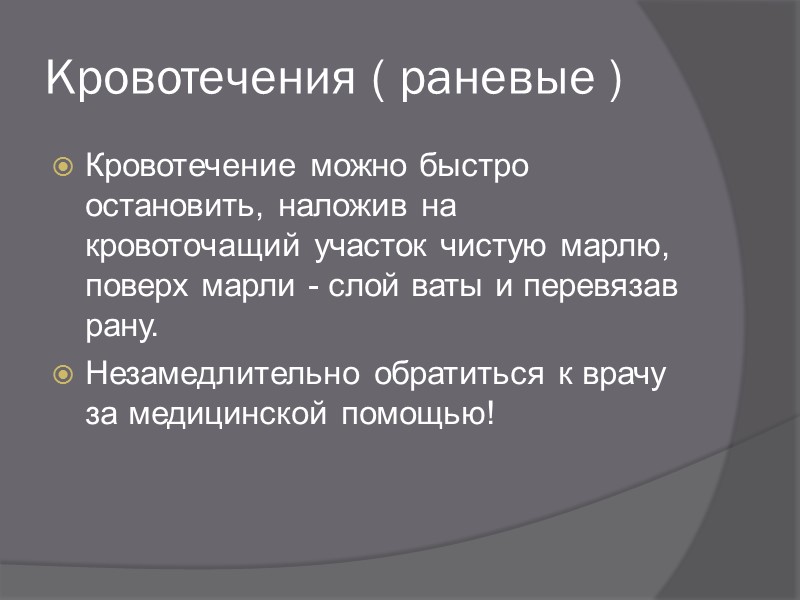 Кровотечения ( раневые )

Кровотечение можно быстро остановить, наложив на кровоточащий участок чистую марлю, поверх марли - слой ваты и перевязав рану.

Незамедлительно обратиться к врачу за медицинской помощью!